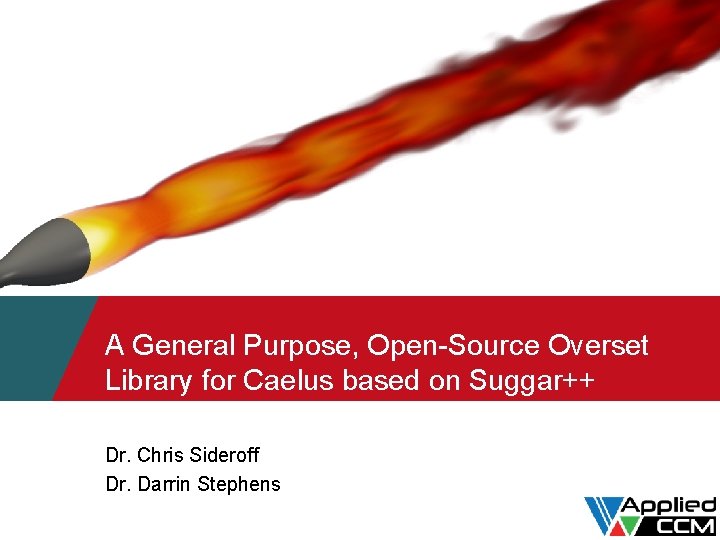 A General Purpose, Open-Source Overset Library for Caelus based on Suggar++

Dr. Chris Sideroff
Dr. Darrin Stephens

Applied CCM